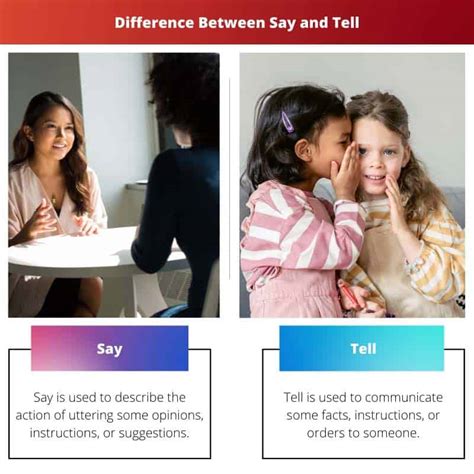 Difference Between Say and Tell

Say

Say is used to describe the action of uttering some opinions, instructions, or suggestions.

Tell

Tell is used to communicate some facts, instructions, or orders to someone.